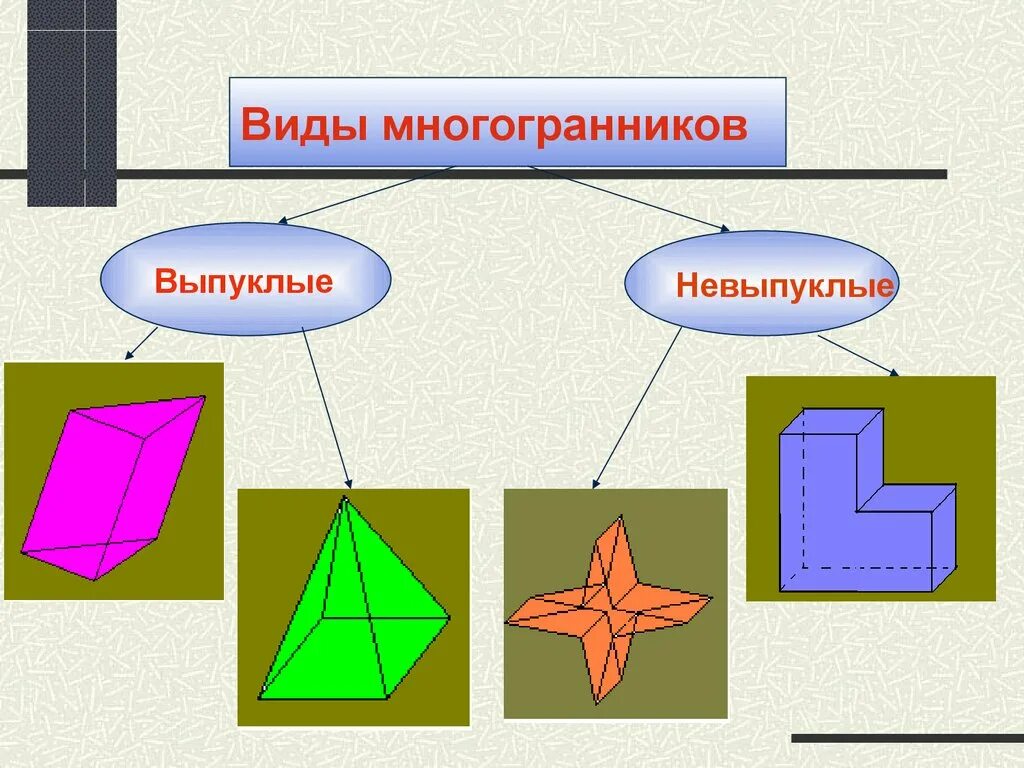 Виды многогранников

Выпуклые

Невыпуклые